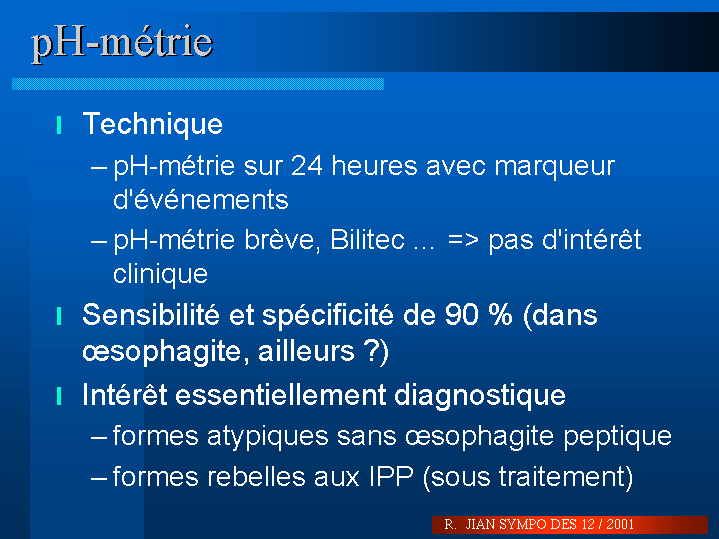 pH-métrie

Technique

– pH-métrie sur 24 heures avec marqueur d'événements

– pH-métrie brève, Bilitec ... => pas d'intérêt clinique

Sensibilité et spécificité de 90 % (dans œsophagite, ailleurs ?)

Intérêt essentiellement diagnostique

– formes atypiques sans œsophagite peptique

– formes rebelles aux IPP (sous traitement)

R. JIAN SYMPO DES 12 / 2001